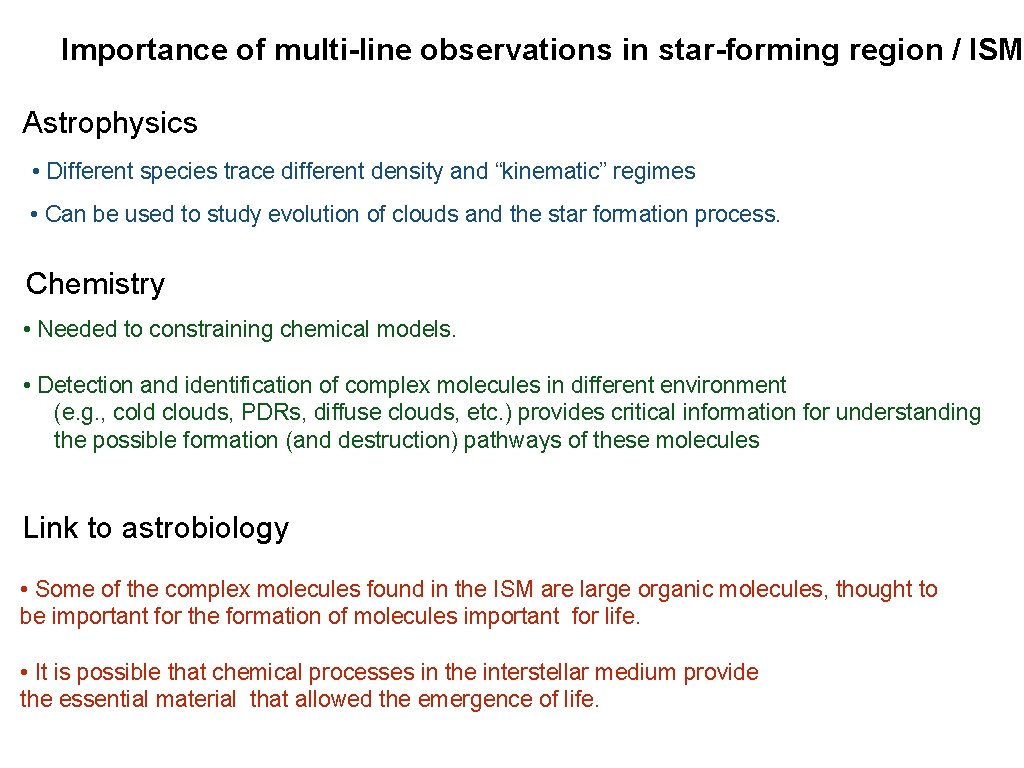 Importance of multi-line observations in star-forming region / ISM

Astrophysics

• Different species trace different density and “kinematic” regimes

• Can be used to study evolution of clouds and the star formation process.

Chemistry

• Needed to constraining chemical models.

• Detection and identification of complex molecules in different environment (e.g., cold clouds, PDRs, diffuse clouds, etc.) provides critical information for understanding the possible formation (and destruction) pathways of these molecules

Link to astrobiology

• Some of the complex molecules found in the ISM are large organic molecules, thought to be important for the formation of molecules important for life.

• It is possible that chemical processes in the interstellar medium provide the essential material that allowed the emergence of life.